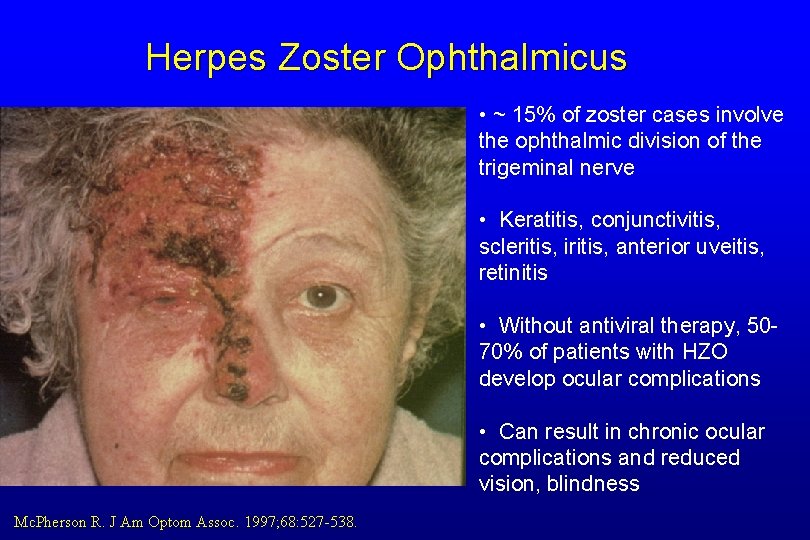 Herpes Zoster Ophthalmicus

• ~ 15% of zoster cases involve the ophthalmic division of the trigeminal nerve

• Keratitis, conjunctivitis, scleritis, iritis, anterior uveitis, retinitis

• Without antiviral therapy, 50-70% of patients with HZO develop ocular complications

• Can result in chronic ocular complications and reduced vision, blindness

McPherson R. J Am Optom Assoc. 1997;68:527-538.